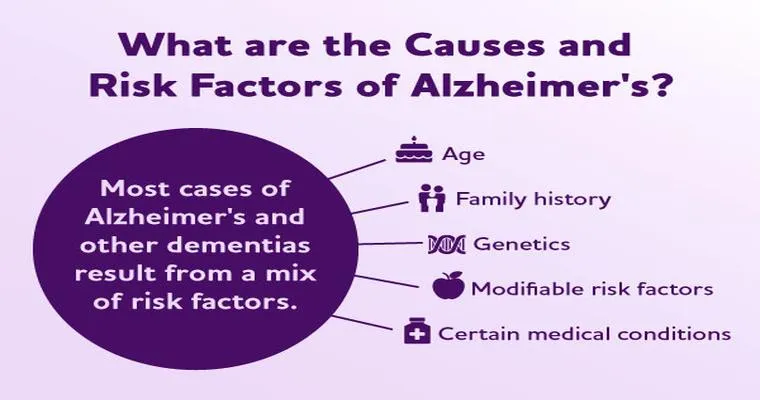 What are the Causes and Risk Factors of Alzheimer's?

Most cases of Alzheimer's and other dementias result from a mix of risk factors.

Age

Family history

Genetics

Modifiable risk factors

Certain medical conditions